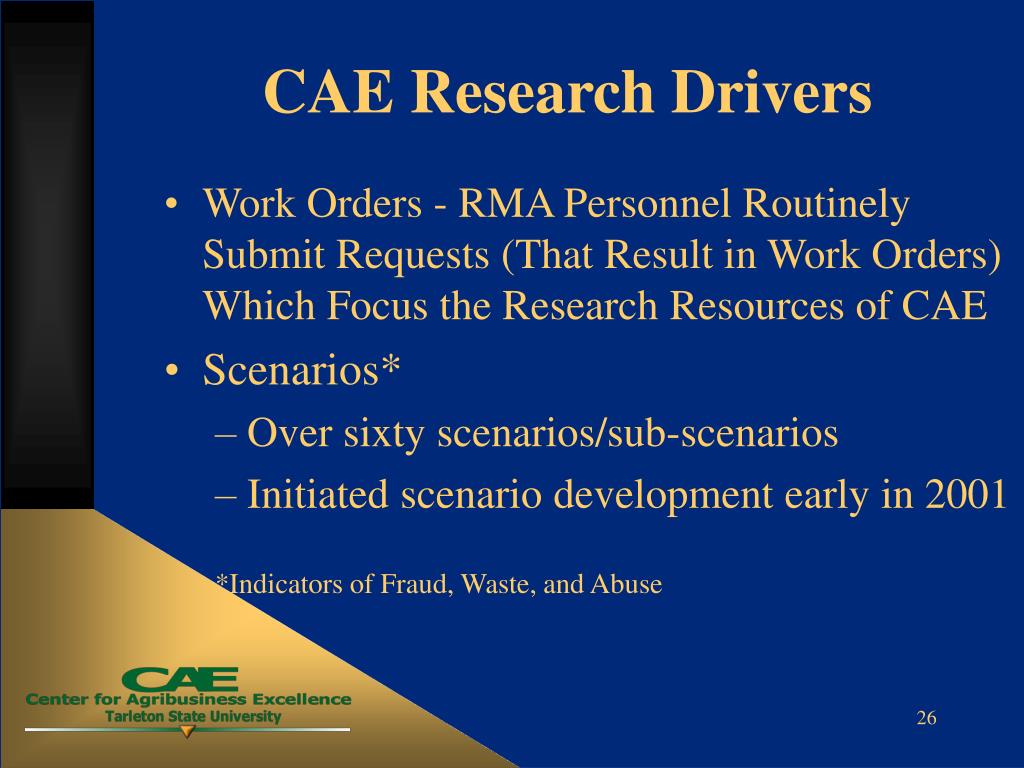 CAE Research Drivers

• Work Orders - RMA Personnel Routinely Submit Requests (That Result in Work Orders) Which Focus the Research Resources of CAE

• Scenarios*

– Over sixty scenarios/sub-scenarios

– Initiated scenario development early in 2001

*Indicators of Fraud, Waste, and Abuse

CAE
Center for Agribusiness Excellence
Tarleton State University

26